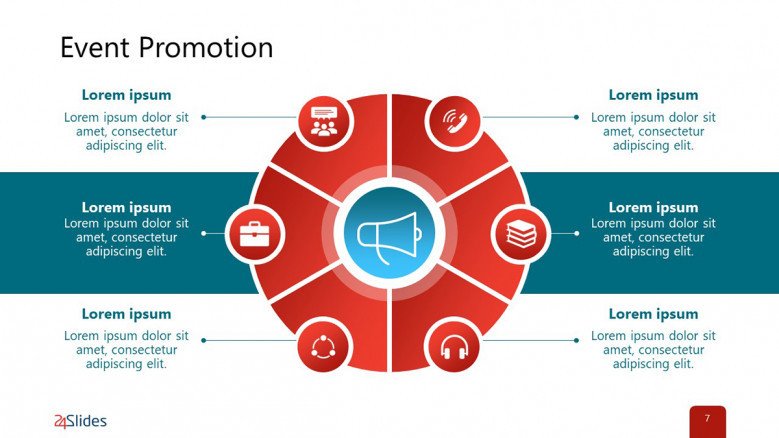 Event Promotion

Lorem ipsum
Lorem ipsum dolor sit amet, consectetur adipiscing elit.

Lorem ipsum
Lorem ipsum dolor sit amet, consectetur adipiscing elit.

Lorem ipsum
Lorem ipsum dolor sit amet, consectetur adipiscing elit.

Lorem ipsum
Lorem ipsum dolor sit amet, consectetur adipiscing elit.

Lorem ipsum
Lorem ipsum dolor sit amet, consectetur adipiscing elit.

Lorem ipsum
Lorem ipsum dolor sit amet, consectetur adipiscing elit.

24Slides

7